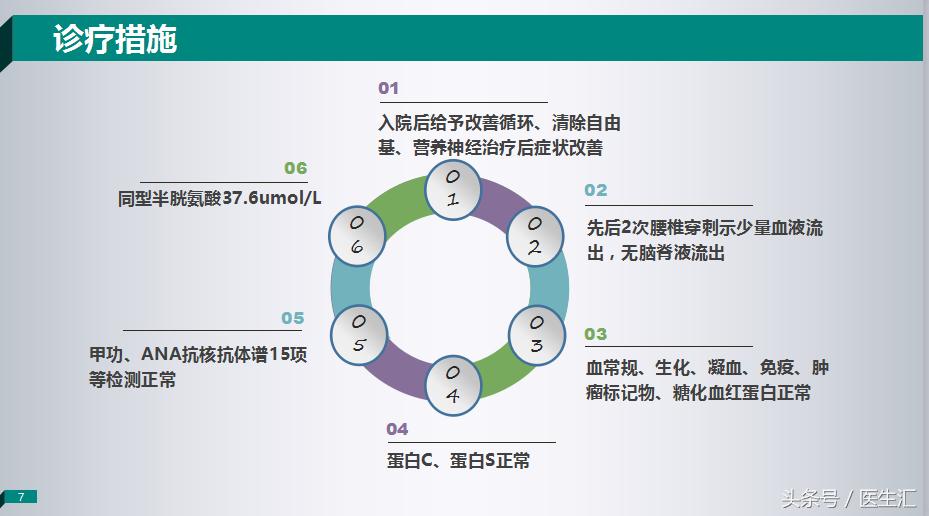 诊疗措施

01

入院后给予改善循环、清除自由基、营养神经治疗后症状改善

02

先后2次腰椎穿刺示少量血液流出，无脑脊液流出

03

血常规、生化、凝血、免疫、肿瘤标记物、糖化血红蛋白正常

04

蛋白C、蛋白S正常

05

甲功、ANA抗核抗体谱15项等检测正常

06

同型半胱氨酸37.6umol/L

01

02

03

04

05

06

7

头条号 / 医生汇